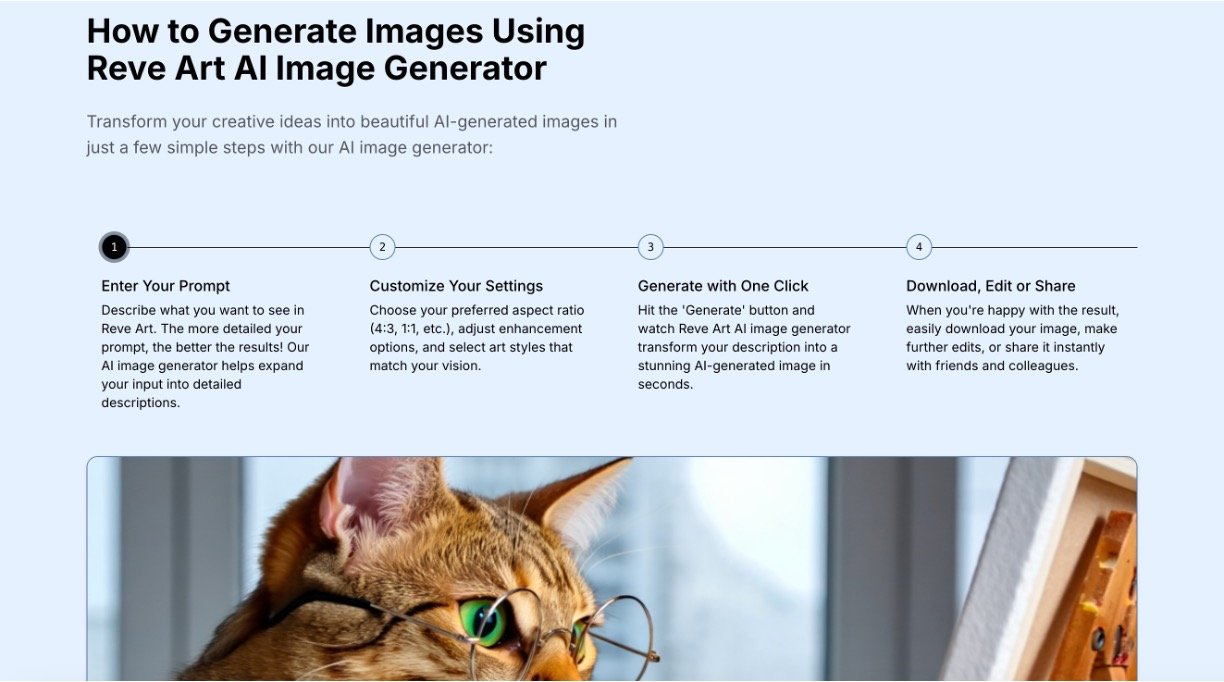 How to Generate Images Using Reve Art AI Image Generator

Transform your creative ideas into beautiful AI-generated images in just a few simple steps with our AI image generator:

1

Enter Your Prompt

Describe what you want to see in Reve Art. The more detailed your prompt, the better the results! Our AI image generator helps expand your input into detailed descriptions.

2

Customize Your Settings

Choose your preferred aspect ratio (4:3, 1:1, etc.), adjust enhancement options, and select art styles that match your vision.

3

Generate with One Click

Hit the 'Generate' button and watch Reve Art AI image generator transform your description into a stunning AI-generated image in seconds.

4

Download, Edit or Share

When you're happy with the result, easily download your image, make further edits, or share it instantly with friends and colleagues.